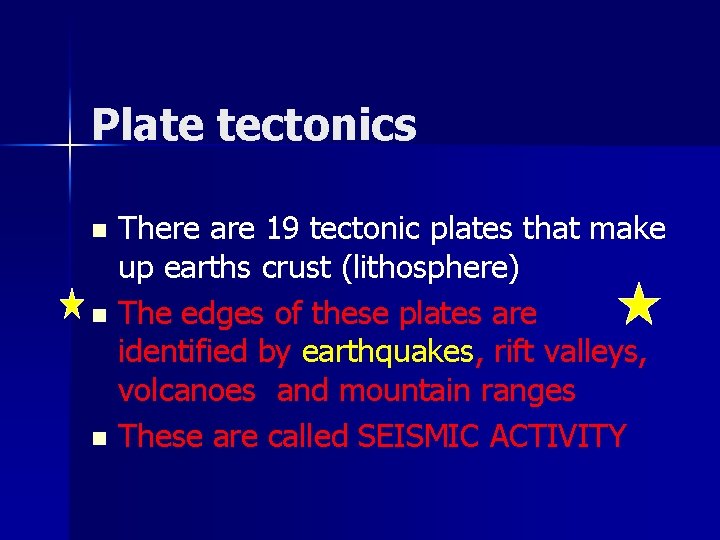 Plate tectonics

- There are 19 tectonic plates that make up earths crust (lithosphere)
- The edges of these plates are identified by earthquakes, rift valleys, volcanoes and mountain ranges
- These are called SEISMIC ACTIVITY